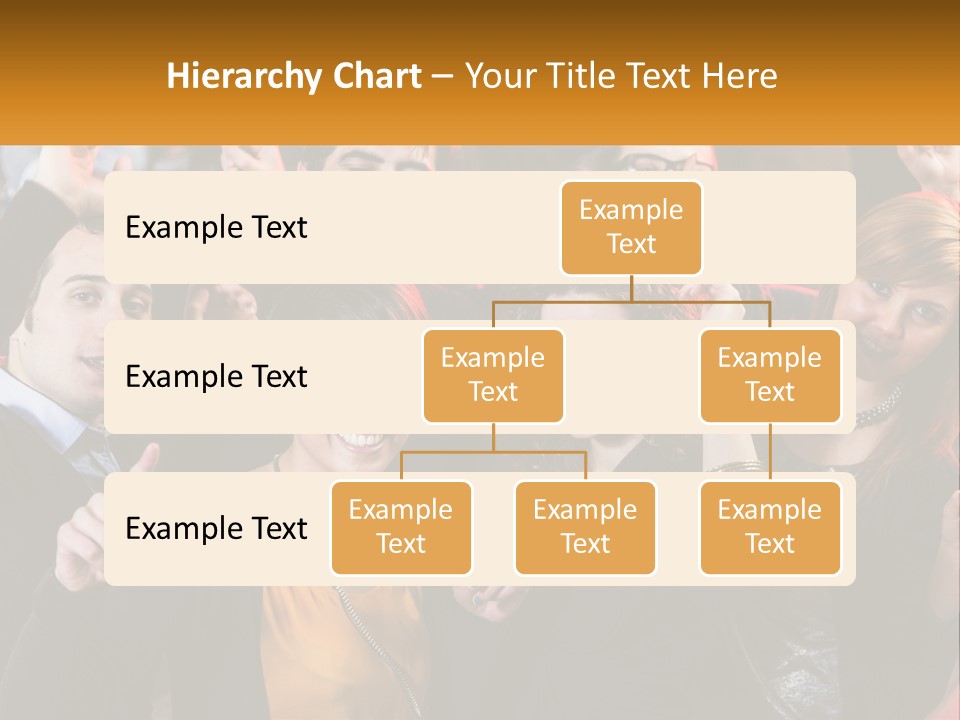 Hierarchy Chart – Your Title Text Here

Example Text

Example Text

Example Text

Example Text

Example Text

Example Text

Example Text

Example Text

Example Text